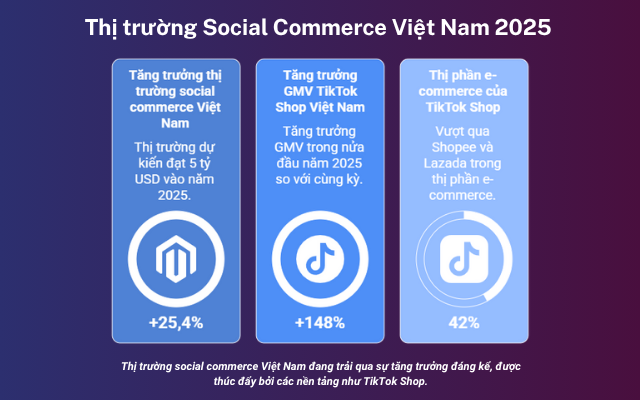 Thị trường Social Commerce Việt Nam 2025

Tăng trưởng thị trường social commerce Việt Nam

Thị trường dự kiến đạt 5 tỷ USD vào năm 2025.

+25,4%

Tăng trưởng GMV TikTok Shop Việt Nam

Tăng trưởng GMV trong nửa đầu năm 2025 so với cùng kỳ.

+148%

Thị phần e-commerce của TikTok Shop

Vượt qua Shopee và Lazada trong thị phần e-commerce.

42%

Thị trường social commerce Việt Nam đang trải qua sự tăng trưởng đáng kể, được thúc đẩy bởi các nền tảng như TikTok Shop.